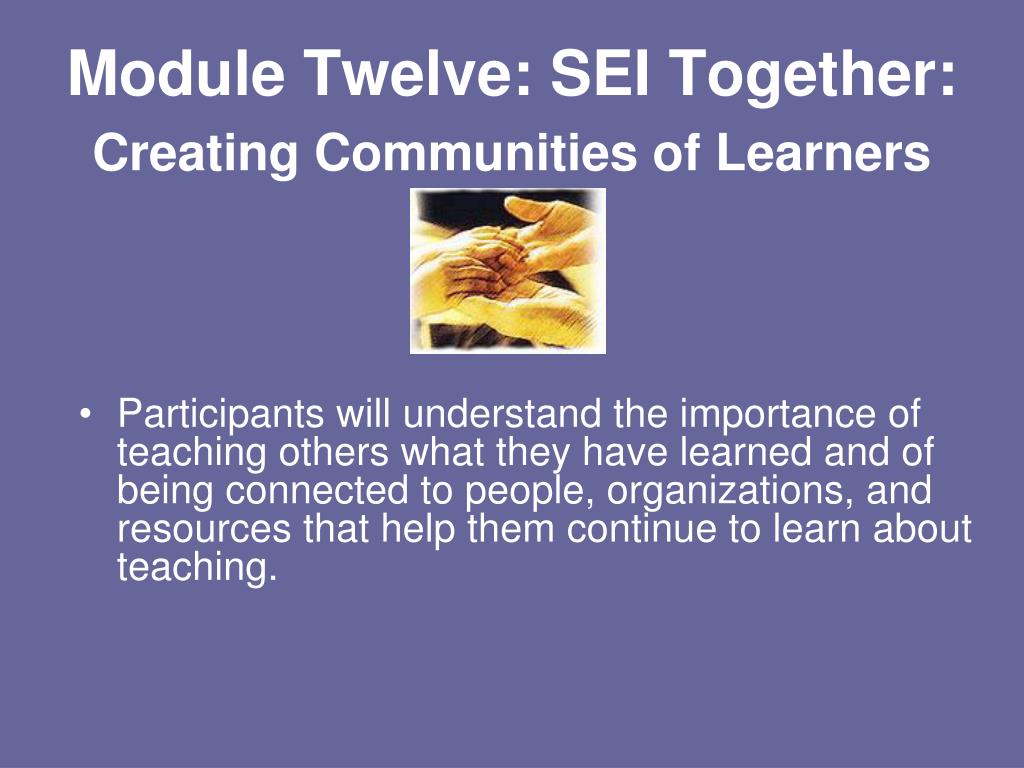 Module Twelve: SEI Together:
Creating Communities of Learners

• Participants will understand the importance of teaching others what they have learned and of being connected to people, organizations, and resources that help them continue to learn about teaching.